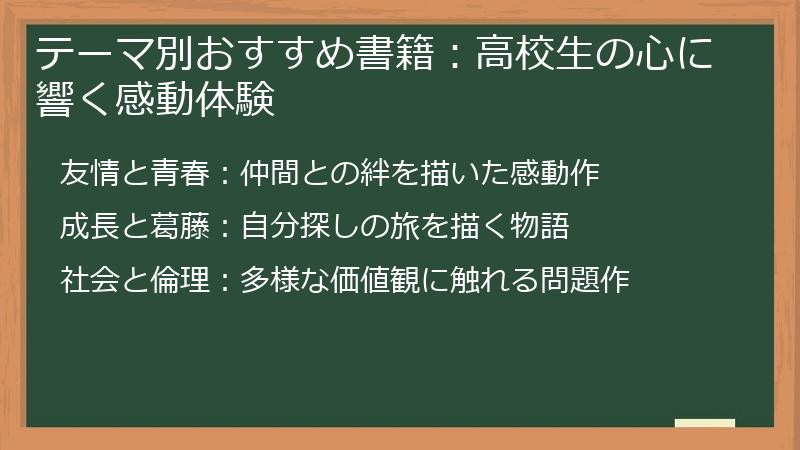 テーマ別おすすめ書籍：高校生の心に響く感動体験

友情と青春：仲間との絆を描いた感動作

成長と葛藤：自分探しの旅を描く物語

社会と倫理：多様な価値観に触れる問題作